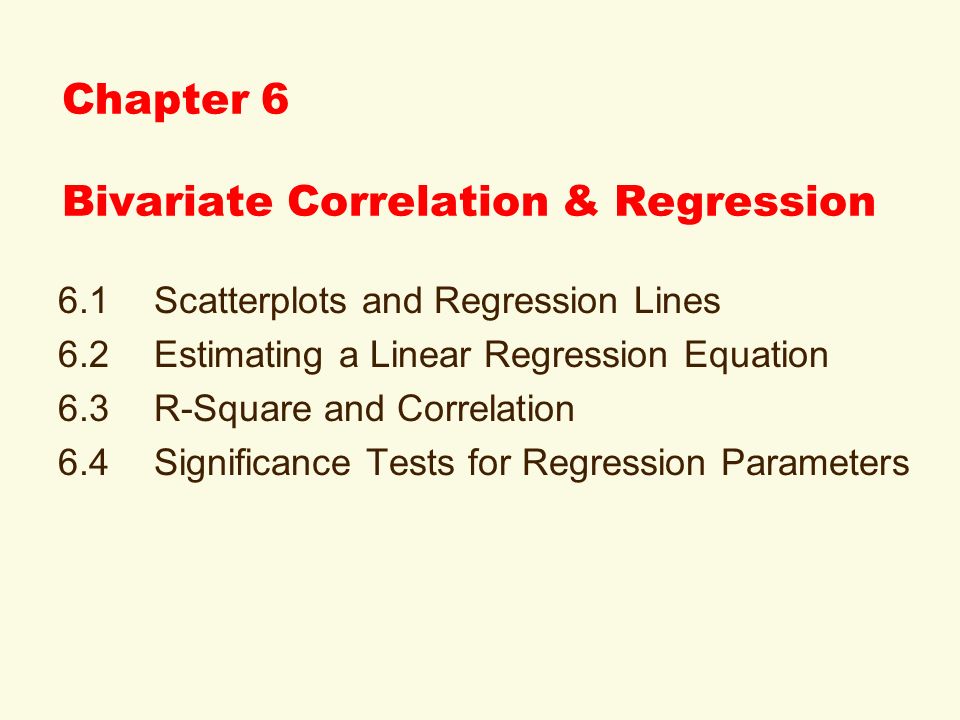 Chapter 6

Bivariate Correlation & Regression

6.1 Scatterplots and Regression Lines
6.2 Estimating a Linear Regression Equation
6.3 R-Square and Correlation
6.4 Significance Tests for Regression Parameters